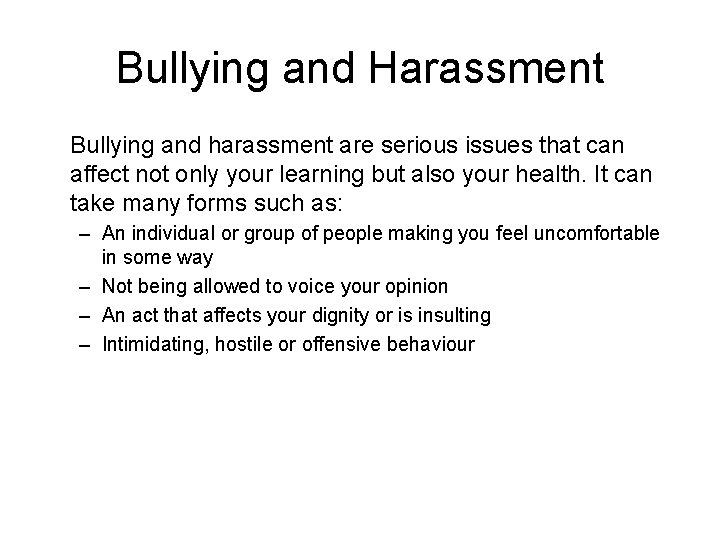 Bullying and Harassment

Bullying and harassment are serious issues that can affect not only your learning but also your health. It can take many forms such as:

– An individual or group of people making you feel uncomfortable in some way
– Not being allowed to voice your opinion
– An act that affects your dignity or is insulting
– Intimidating, hostile or offensive behaviour